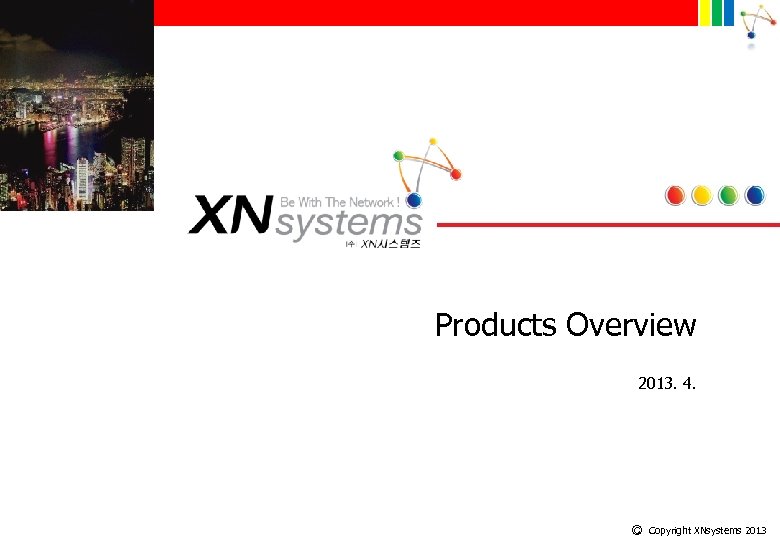 Be With The Network !
XNsystems
㈜ XN시스템즈

Products Overview

2013. 4.

© Copyright XNsystems 2013